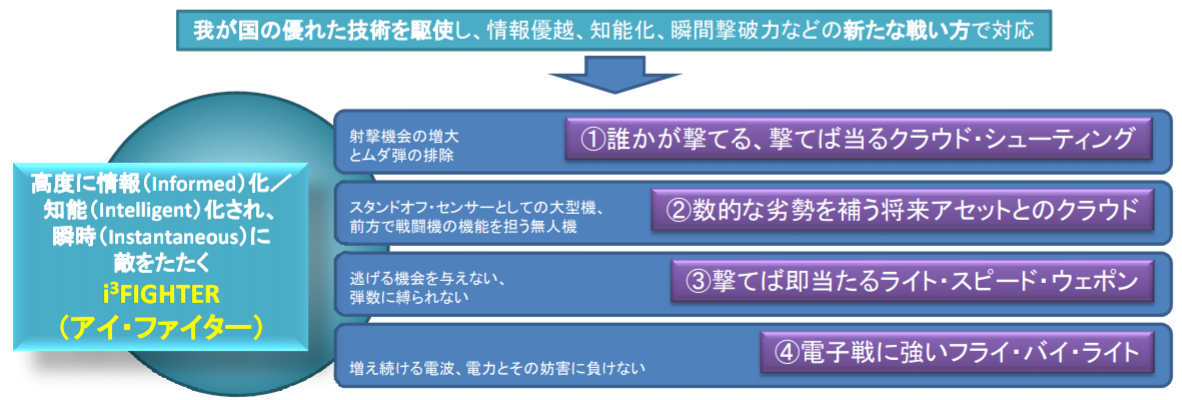 我が国の優れた技術を駆使し、情報優越、知能化、瞬間撃破力などの新たな戦い方で対応

高度に情報（Informed）化／知能（Intelligent）化され、瞬時（Instantaneous）に敵をたたく
$i^3$FIGHTER
（アイ・ファイター）

射撃機会の増大とムダ弾の排除
①誰かが撃てる、撃てば当るクラウド・シューティング

スタンドオフ・センサーとしての大型機、前方で戦闘機の機能を担う無人機
②数的な劣勢を補う将来アセットとのクラウド

逃げる機会を与えない、弾数に縛られない
③撃てば即当たるライト・スピード・ウェポン

増え続ける電波、電力とその妨害に負けない
④電子戦に強いフライ・バイ・ライト